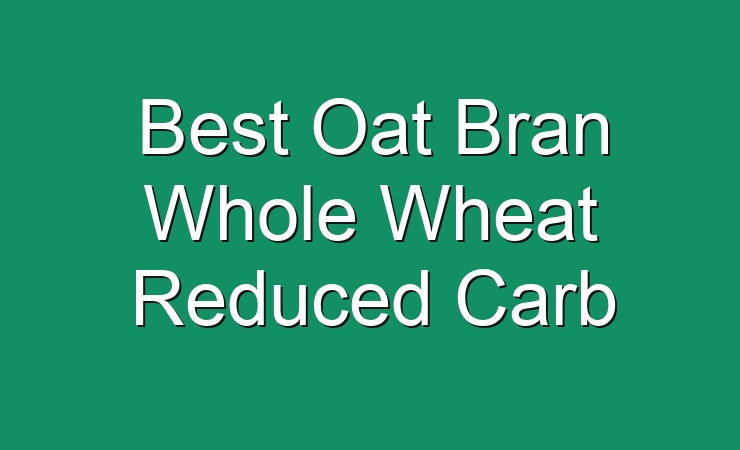 Best Oat Bran Whole Wheat Reduced Carb